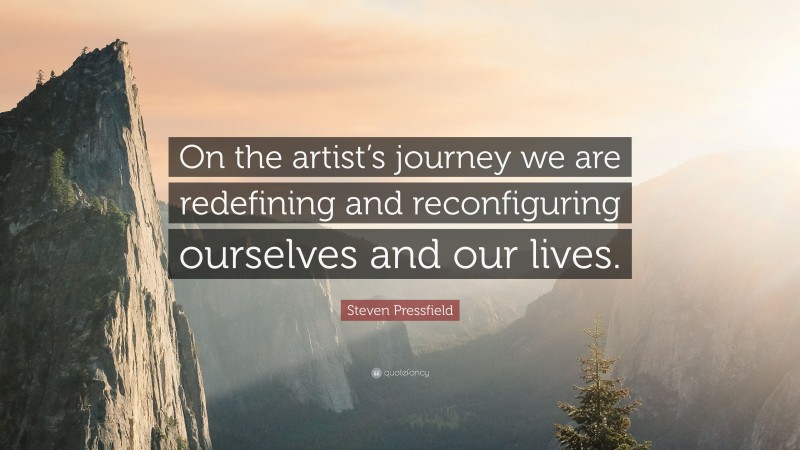 On the artist's journey we are redefining and reconfiguring ourselves and our lives.

Steven Pressfield

quotefancy